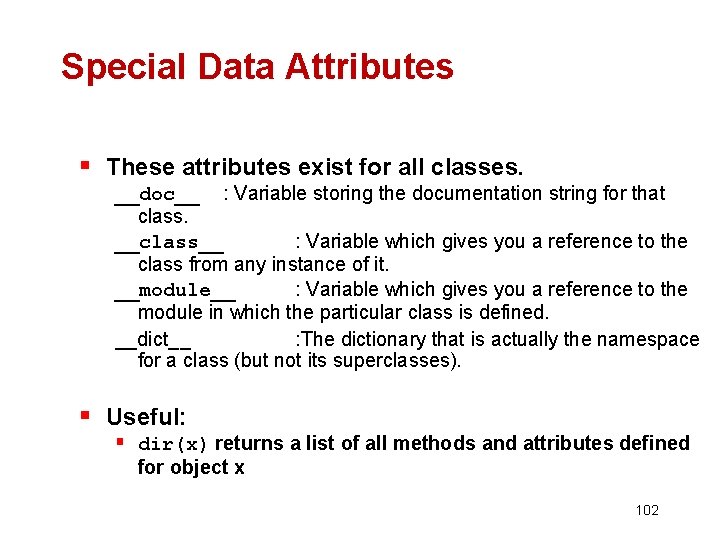 Special Data Attributes

These attributes exist for all classes.

__doc__ : Variable storing the documentation string for that class.

__class__ : Variable which gives you a reference to the class from any instance of it.

__module__ : Variable which gives you a reference to the module in which the particular class is defined.

__dict__ :The dictionary that is actually the namespace for a class (but not its superclasses).

Useful:

dir(x) returns a list of all methods and attributes defined for object x

102